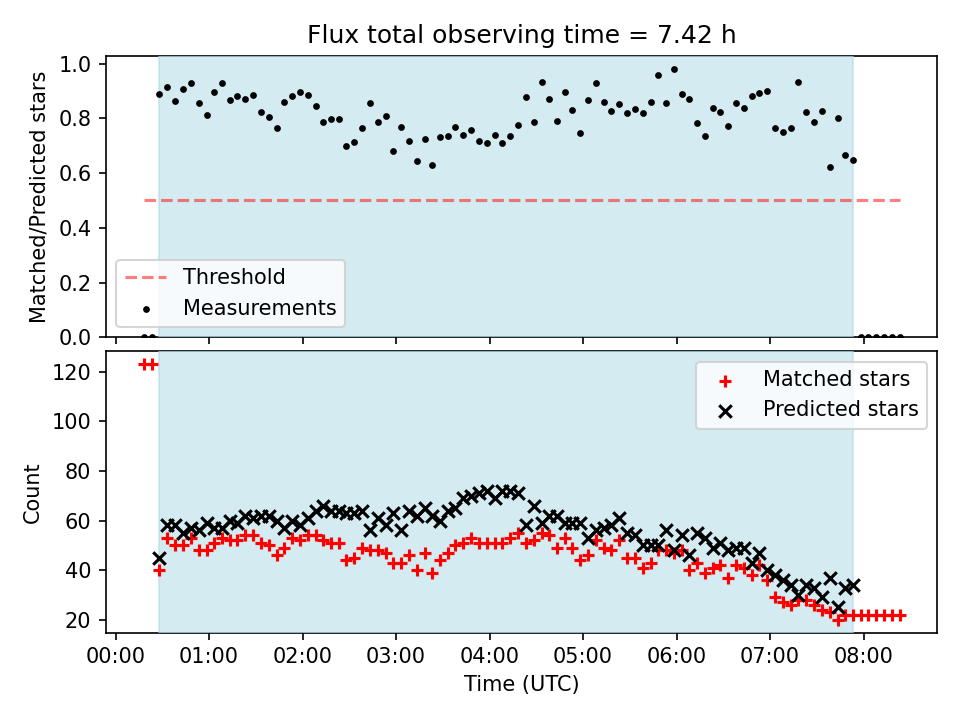 Flux total observing time = 7.42 h

Matched/Predicted stars

1.0
0.8
0.6
0.4
0.2
0.0

Threshold
Measurements

Count

120
100
80
60
40
20

Matched stars
Predicted stars

00:00 01:00 02:00 03:00 04:00 05:00 06:00 07:00 08:00

Time (UTC)